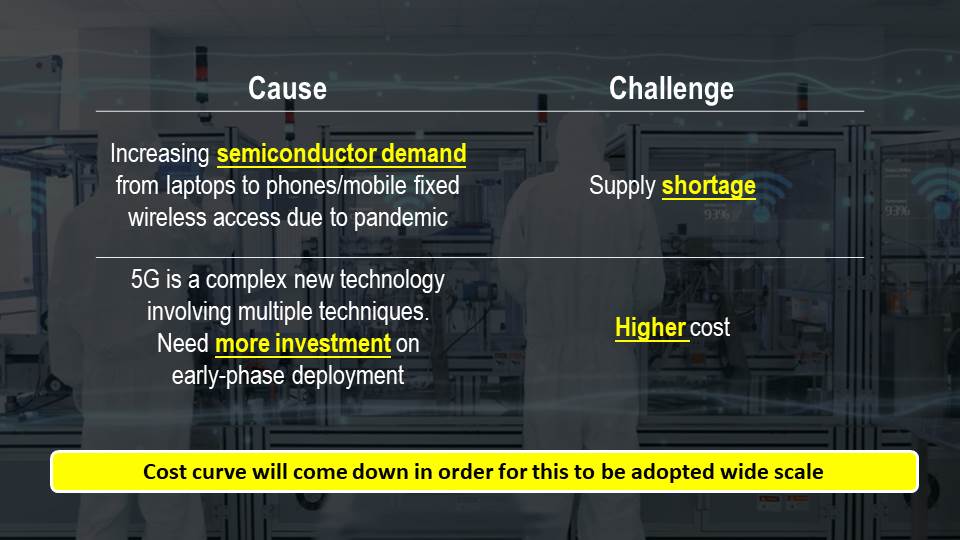 | Cause | Challenge |
|---|---|
| Increasing semiconductor demand from laptops to phones/mobile fixed wireless access due to pandemic | Supply shortage |
| 5G is a complex new technology involving multiple techniques. Need more investment on early-phase deployment | Higher cost |

Cost curve will come down in order for this to be adopted wide scale